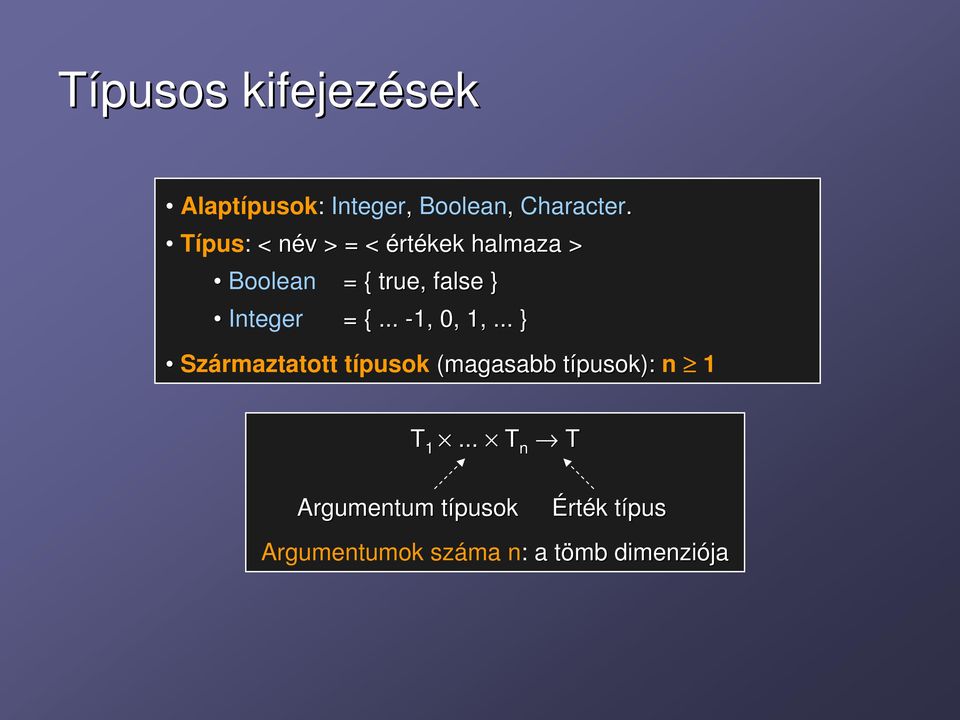 Típusos kifejezések

• Alaptípusok: Integer, Boolean, Character.
• Típus: < név > = < értékek halmaza >
• Boolean = { true, false }
• Integer = { ... -1, 0, 1, ... }
• Származtatott típusok (magasabb típusok): n $\geq$ 1

$T_1 \times ... \times T_n \rightarrow T$

Argumentum típusok Érték típus

Argumentumok száma n: a tömb dimenziója